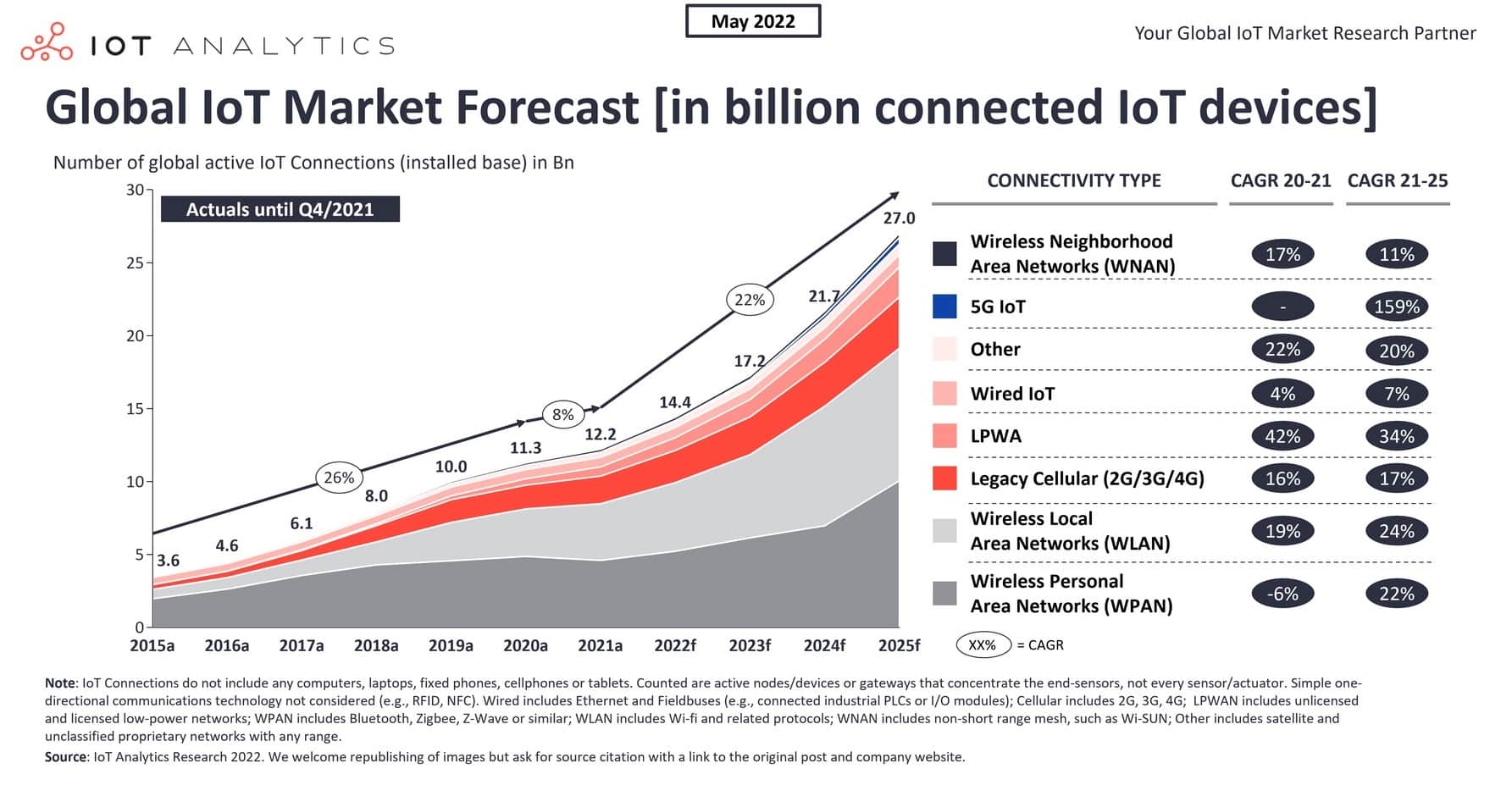 IOT ANALYTICS

May 2022

Your Global IoT Market Research Partner

Global IoT Market Forecast [in billion connected IoT devices]

Number of global active IoT Connections (installed base) in Bn

Actuals until Q4/2021

30
25
20
15
10
5
0

3.6
4.6
6.1
8.0
10.0
11.3
12.2
14.4
17.2
21.7
27.0

26%
8%
22%

2015a 2016a 2017a 2018a 2019a 2020a 2021a 2022f 2023f 2024f 2025f

| CONNECTIVITY TYPE | CAGR 20-21 | CAGR 21-25 |
|---|---|---|
| Wireless Neighborhood Area Networks (WNAN) | 17% | 11% |
| 5G IoT | - | 159% |
| Other | 22% | 20% |
| Wired IoT | 4% | 7% |
| LPWA | 42% | 34% |
| Legacy Cellular (2G/3G/4G) | 16% | 17% |
| Wireless Local Area Networks (WLAN) | 19% | 24% |
| Wireless Personal Area Networks (WPAN) | -6% | 22% |

XX% = CAGR

Note: IoT Connections do not include any computers, laptops, fixed phones, cellphones or tablets. Counted are active nodes/devices or gateways that concentrate the end-sensors, not every sensor/actuator. Simple one-directional communications technology not considered (e.g., RFID, NFC). Wired includes Ethernet and Fieldbuses (e.g., connected industrial PLCs or I/O modules); Cellular includes 2G, 3G, 4G; LPWAN includes unlicensed and licensed low-power networks; WPAN includes Bluetooth, Zigbee, Z-Wave or similar; WLAN includes Wi-fi and related protocols; WNAN includes non-short range mesh, such as Wi-SUN; Other includes satellite and unclassified proprietary networks with any range.

Source: IoT Analytics Research 2022. We welcome republishing of images but ask for source citation with a link to the original post and company website.